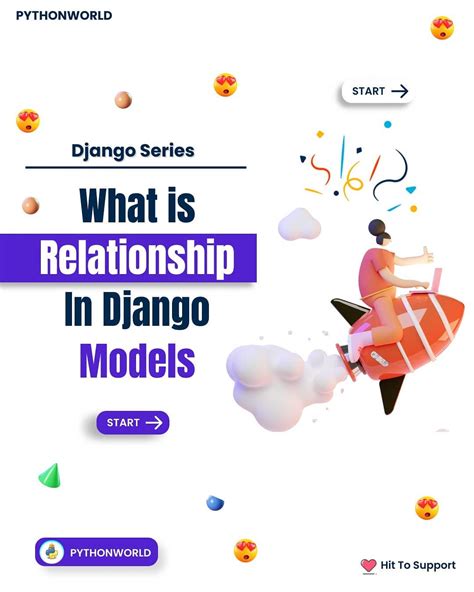 PYTHONWORLD

START →

Django Series

What is Relationship In Django Models

START →

PYTHONWORLD

Hit To Support